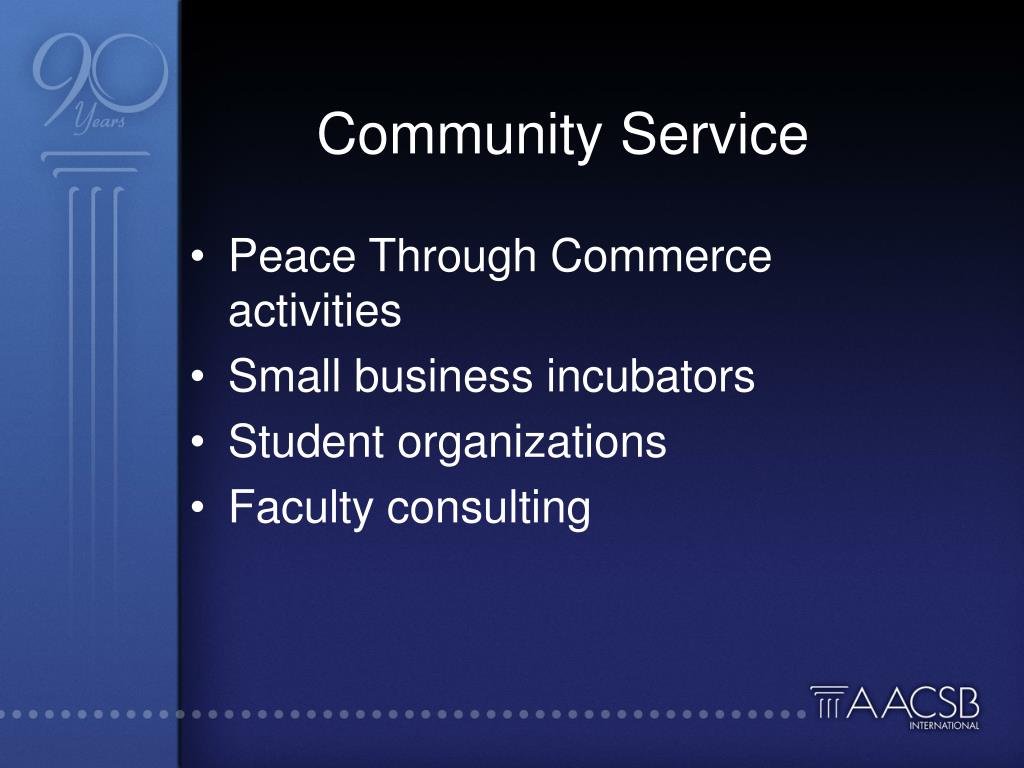 90 Years

Community Service

• Peace Through Commerce activities
• Small business incubators
• Student organizations
• Faculty consulting

AACSB INTERNATIONAL